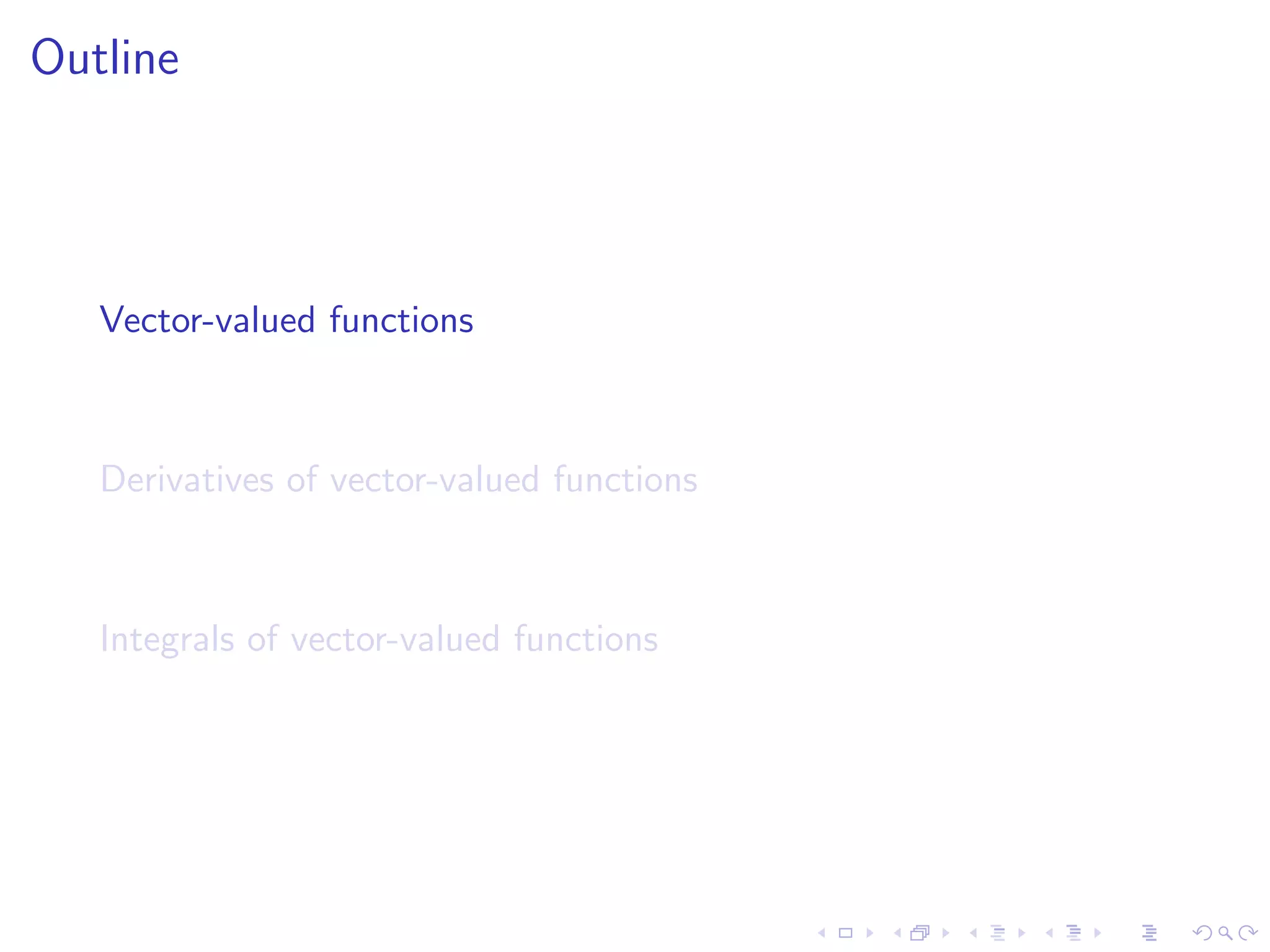 Outline

Vector-valued functions

Derivatives of vector-valued functions

Integrals of vector-valued functions